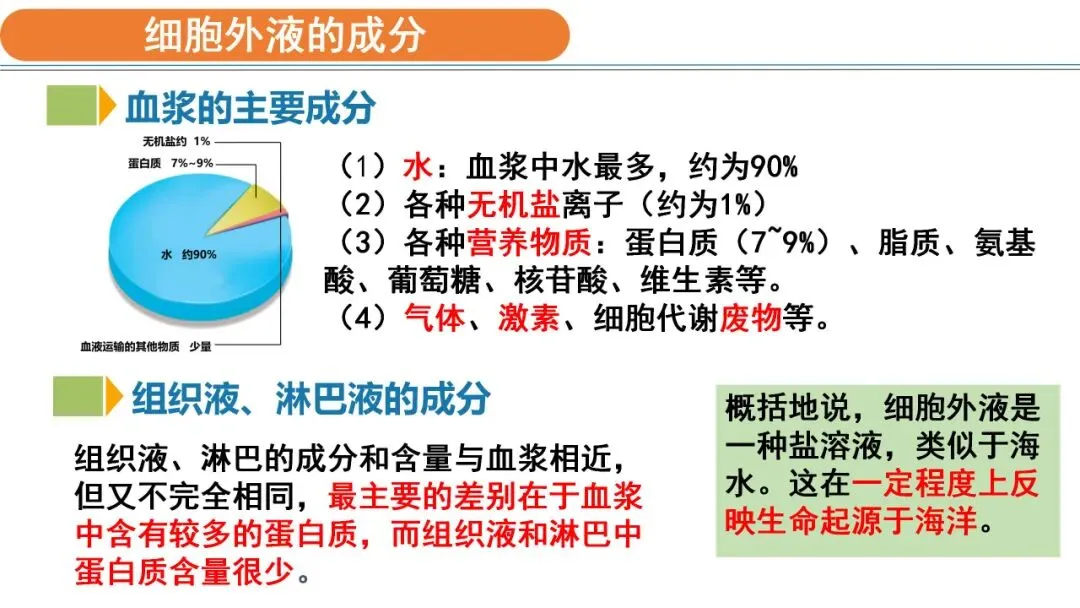 细胞外液的成分

血浆的主要成分

无机盐约 1%
蛋白质 7%~9%
水 约90%
血液运输的其他物质 少量

（1）水：血浆中水最多，约为90%
（2）各种无机盐离子（约为1%）
（3）各种营养物质：蛋白质（7~9%）、脂质、氨基酸、葡萄糖、核苷酸、维生素等。
（4）气体、激素、细胞代谢废物等。

组织液、淋巴液的成分

组织液、淋巴的成分和含量与血浆相近，但又不完全相同，最主要的差别在于血浆中含有较多的蛋白质，而组织液和淋巴中蛋白质含量很少。

概括地说，细胞外液是一种盐溶液，类似于海水。这在一定程度上反映生命起源于海洋。